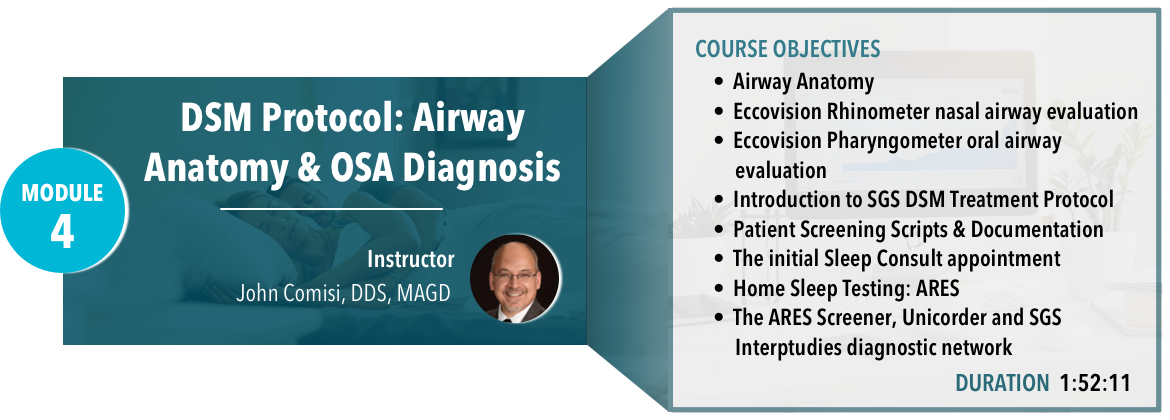 MODULE 4

DSM Protocol: Airway Anatomy & OSA Diagnosis

Instructor
John Comisi, DDS, MAGD

COURSE OBJECTIVES
• Airway Anatomy
• Eccovision Rhinometer nasal airway evaluation
• Eccovision Pharyngometer oral airway evaluation
• Introduction to SGS DSM Treatment Protocol
• Patient Screening Scripts & Documentation
• The initial Sleep Consult appointment
• Home Sleep Testing: ARES
• The ARES Screener, Unicorder and SGS Interptudies diagnostic network

DURATION 1:52:11